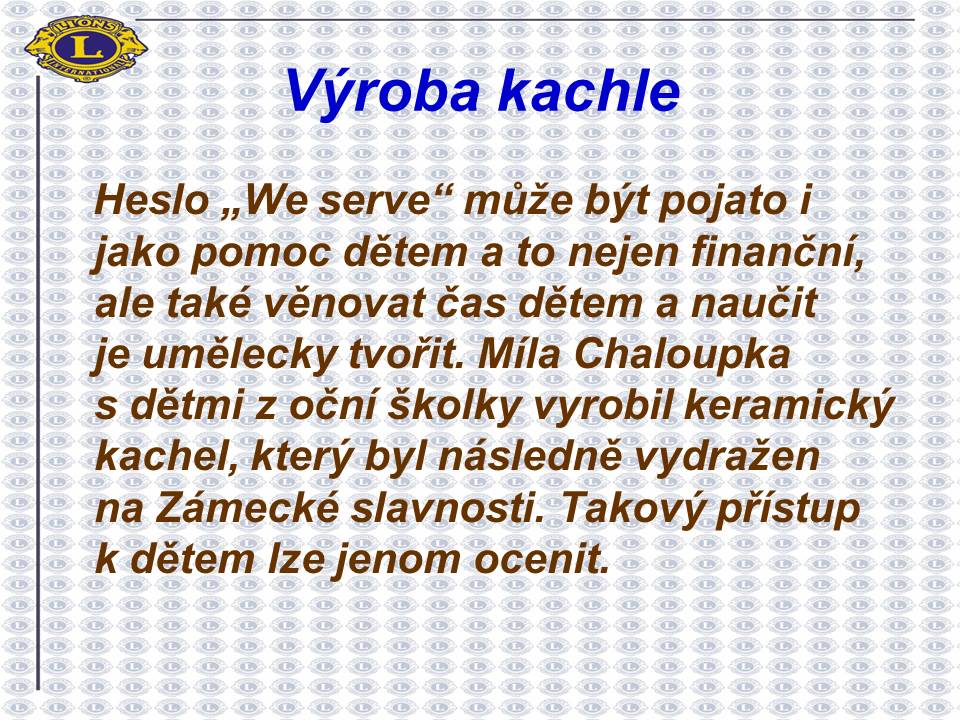 LIONS
L
INTERNATIONAL

Výroba kachle

Heslo „We serve“ může být pojato i jako pomoc dětem a to nejen finanční, ale také věnovat čas dětem a naučit je umělecky tvořit. Míla Chaloupka s dětmi z oční školky vyrobil keramický kachel, který byl následně vydražen na Zámecké slavnosti. Takový přístup k dětem lze jenom ocenit.